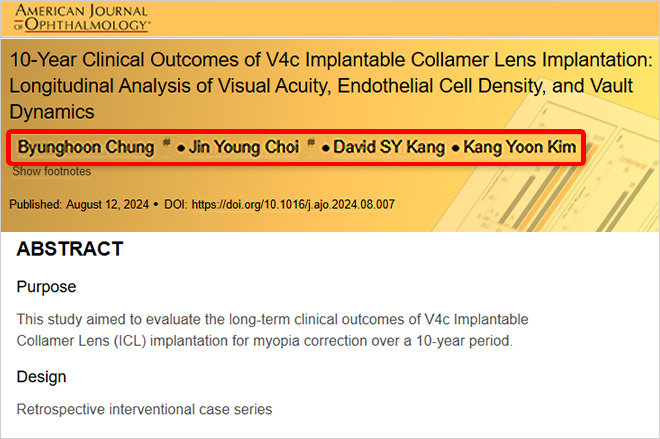 AMERICAN JOURNAL OF OPHTHALMOLOGY®

10-Year Clinical Outcomes of V4c Implantable Collamer Lens Implantation: Longitudinal Analysis of Visual Acuity, Endothelial Cell Density, and Vault Dynamics

Byunghoon Chung # • Jin Young Choi # • David SY Kang • Kang Yoon Kim

Show footnotes

Published: August 12, 2024 • DOI: https://doi.org/10.1016/j.ajo.2024.08.007

ABSTRACT

Purpose

This study aimed to evaluate the long-term clinical outcomes of V4c Implantable Collamer Lens (ICL) implantation for myopia correction over a 10-year period.

Design

Retrospective interventional case series